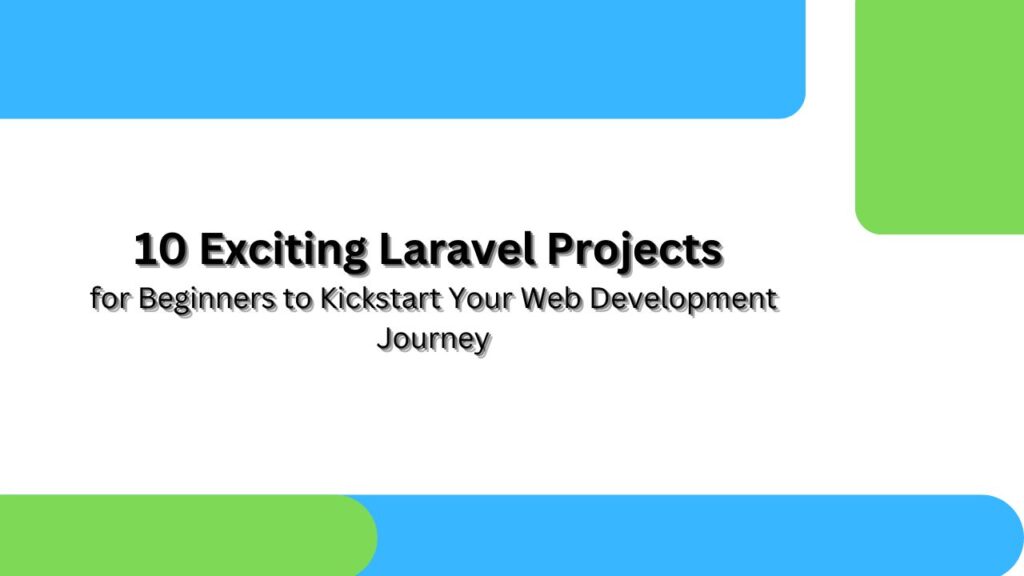 10 Exciting Laravel Projects

for Beginners to Kickstart Your Web Development Journey